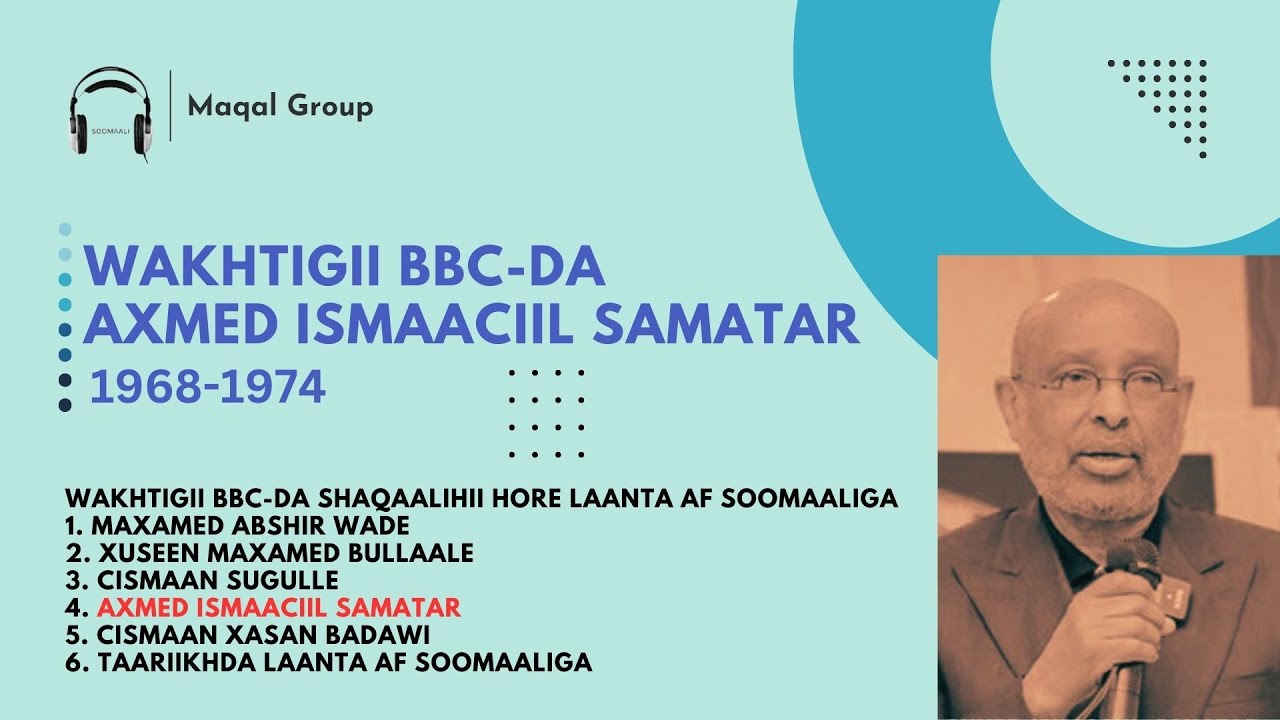 SOOMAALI

Maqal Group

WAKHTIGII BBC-DA
AXMED ISMAACIIL SAMATAR
1968-1974

WAKHTIGII BBC-DA SHAQAALIHII HORE LAANTA AF SOOMAALIGA
1. MAXAMED ABSHIR WADE
2. XUSEEN MAXAMED BULLAALE
3. CISMAAN SUGULLE
4. AXMED ISMAACIIL SAMATAR
5. CISMAAN XASAN BADAWI
6. TAARIIKHDA LAANTA AF SOOMAALIGA